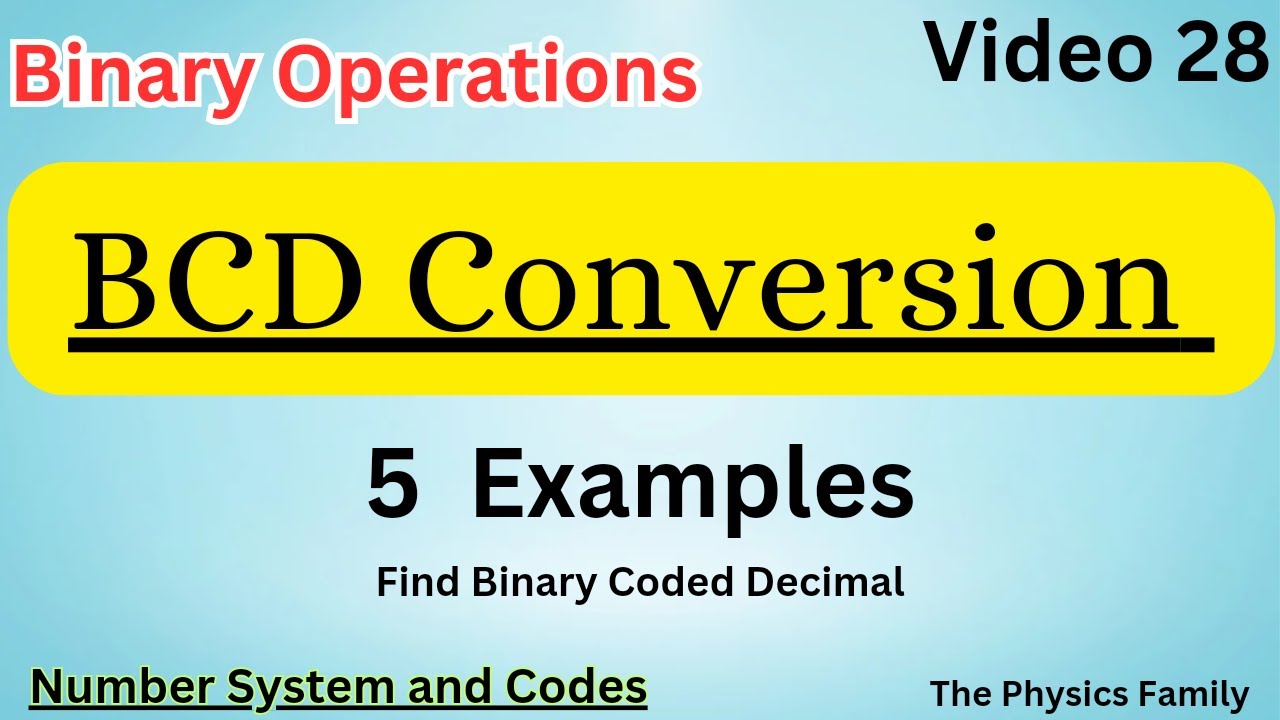 Binary Operations

Video 28

BCD Conversion

5 Examples

Find Binary Coded Decimal

Number System and Codes

The Physics Family